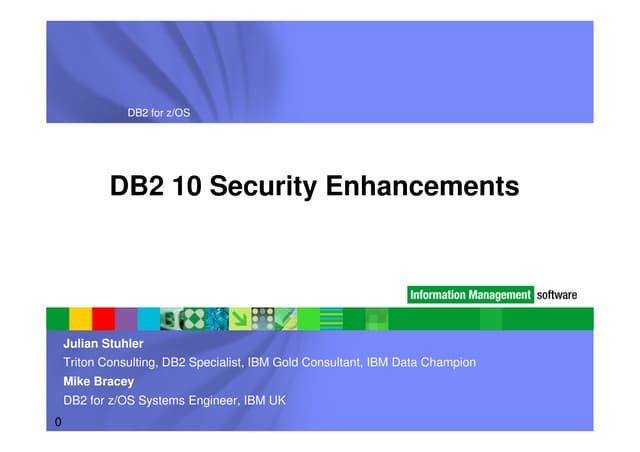 DB2 for z/OS

DB2 10 Security Enhancements

Information Management software

Julian Stuhler

Triton Consulting, DB2 Specialist, IBM Gold Consultant, IBM Data Champion

Mike Bracey

DB2 for z/OS Systems Engineer, IBM UK

0